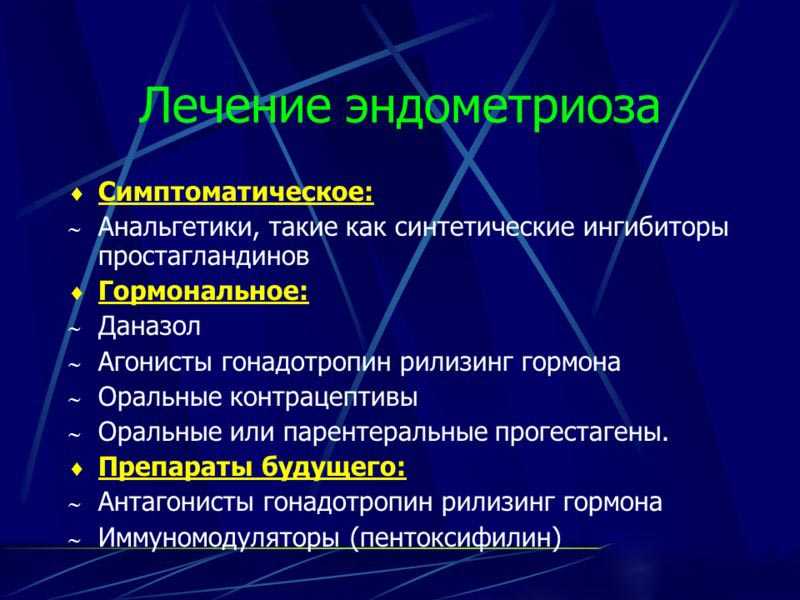 Лечение эндометриоза

♦ Симптоматическое:
~ Анальгетики, такие как синтетические ингибиторы простагландинов
♦ Гормональное:
~ Даназол
~ Агонисты гонадотропин рилизинг гормона
~ Оральные контрацептивы
~ Оральные или парентеральные прогестагены.
♦ Препараты будущего:
~ Антагонисты гонадотропин рилизинг гормона
~ Иммуномодуляторы (пентоксифилин)